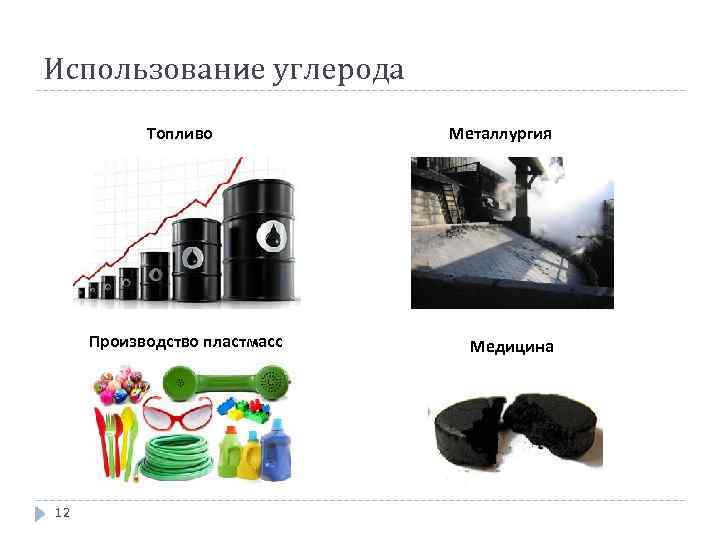 Использование углерода

Топливо

Металлургия

Производство пластмасс

Медицина

12